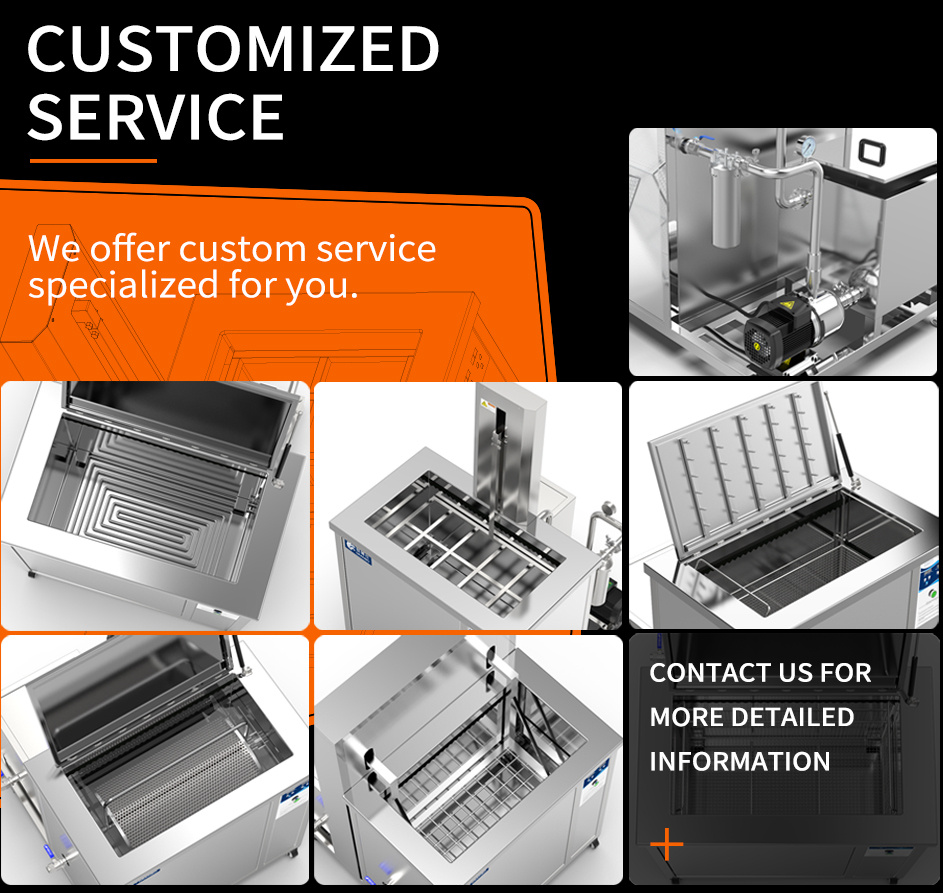 CUSTOMIZED SERVICE

We offer custom service specialized for you.

CONTACT US FOR MORE DETAILED INFORMATION

+